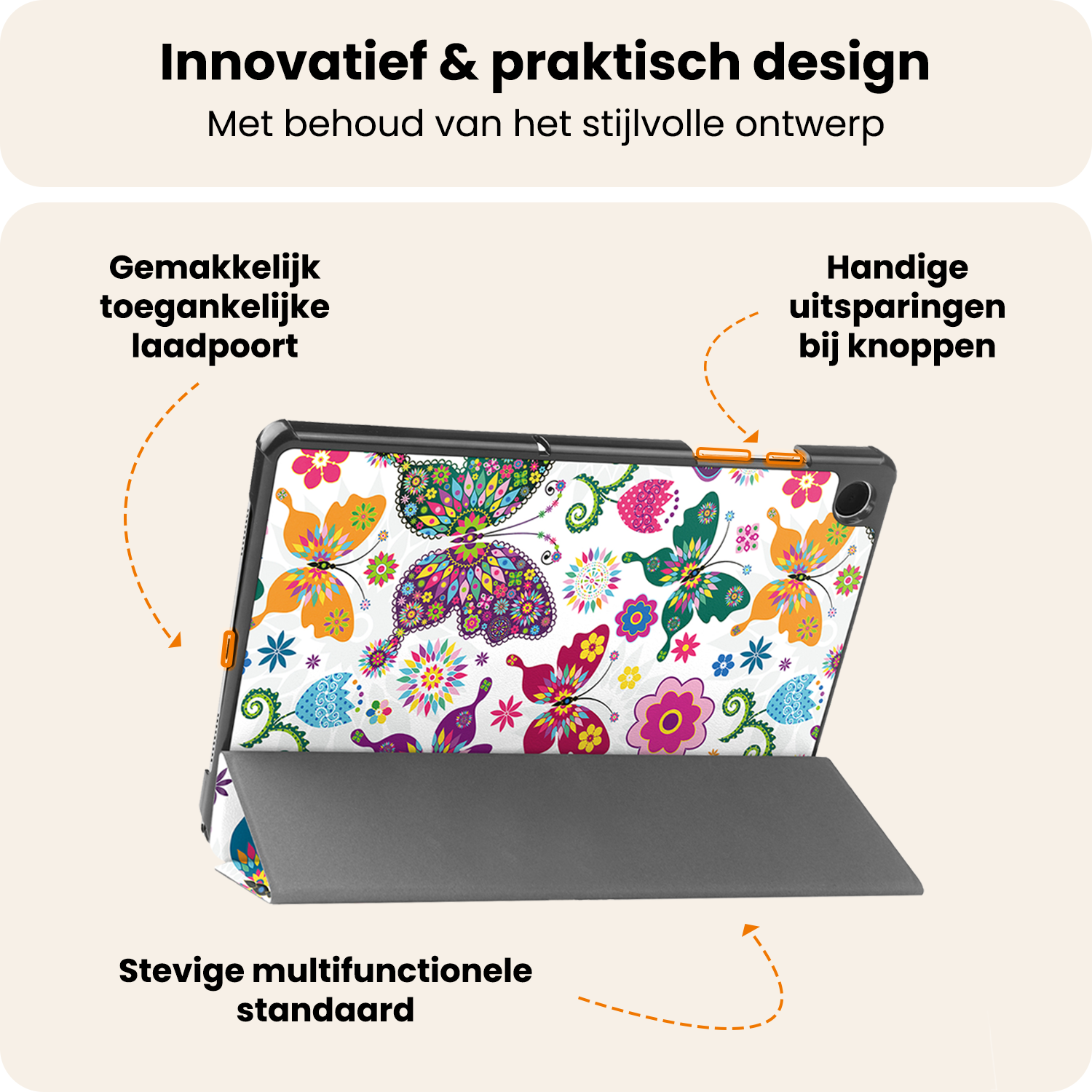 Innovatief & praktisch design
Met behoud van het stijlvolle ontwerp

Gemakkelijk toegankelijke laadpoort

Handige uitsparingen bij knoppen

Stevige multifunctionele standaard